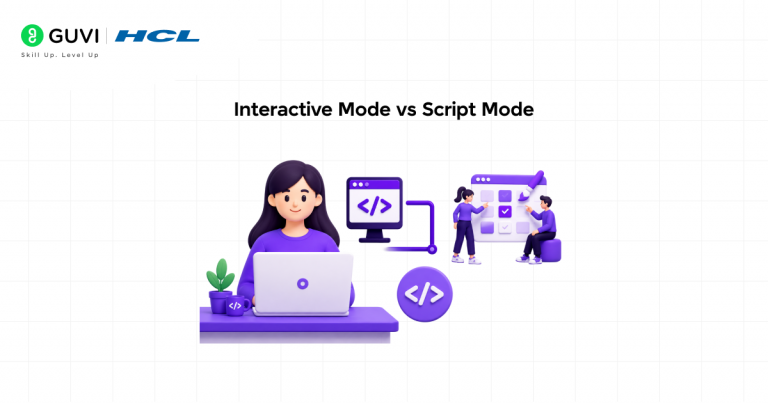 GUVI | HCL
Skill Up. Level Up

Interactive Mode vs Script Mode

</>

</>

</>